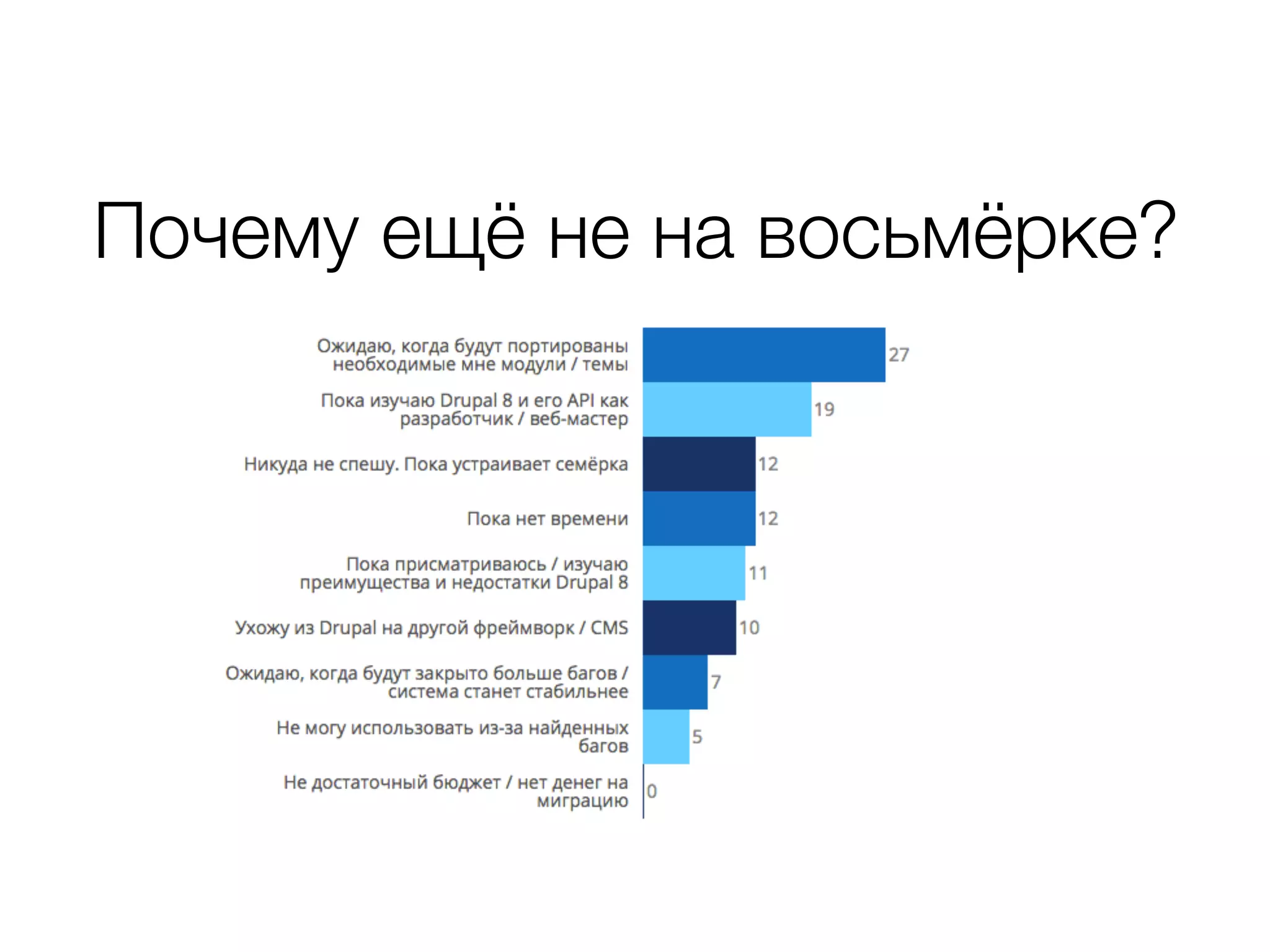 Почему ещё не на восьмёрке?

Ожидаю, когда будут портированы необходимые мне модули / темы 27
Пока изучаю Drupal 8 и его API как разработчик / веб-мастер 19
Никуда не спешу. Пока устраивает семёрка 12
Пока нет времени 12
Пока присматриваюсь / изучаю преимущества и недостатки Drupal 8 11
Ухожу из Drupal на другой фреймворк / CMS 10
Ожидаю, когда будут закрыто больше багов / система станет стабильнее 7
Не могу использовать из-за найденных багов 5
Не достаточный бюджет / нет денег на миграцию 0